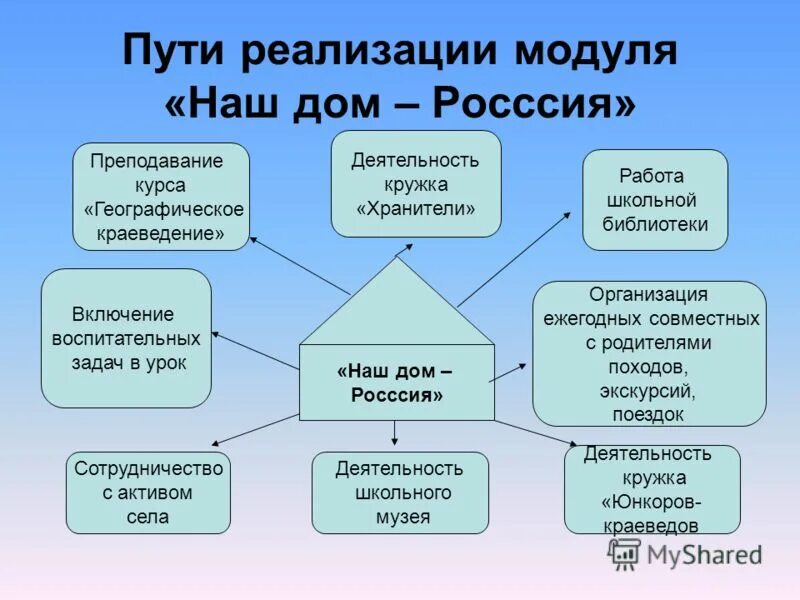 Пути реализации модуля «Наш дом – Росссия»

Преподавание курса «Географическое краеведение»

Деятельность кружка «Хранители»

Работа школьной библиотеки

Включение воспитательных задач в урок

«Наш дом – Росссия»

Организация ежегодных совместных с родителями походов, экскурсий, поездок

Сотрудничество с активом села

Деятельность школьного музея

Деятельность кружка «Юнкоров-краеведов

MyShared